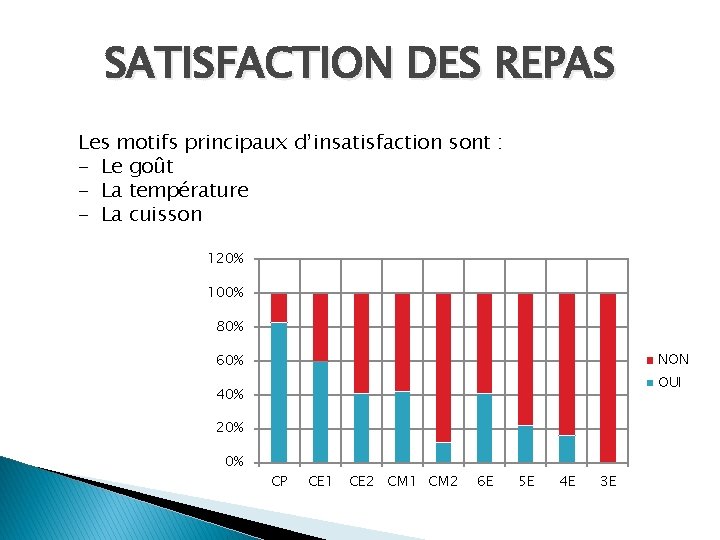 SATISFACTION DES REPAS

Les motifs principaux d'insatisfaction sont :
- Le goût
- La température
- La cuisson

120%
100%
80%
60%
40%
20%
0%

CP CE1 CE2 CM1 CM2 6E 5E 4E 3E

NON
OUI